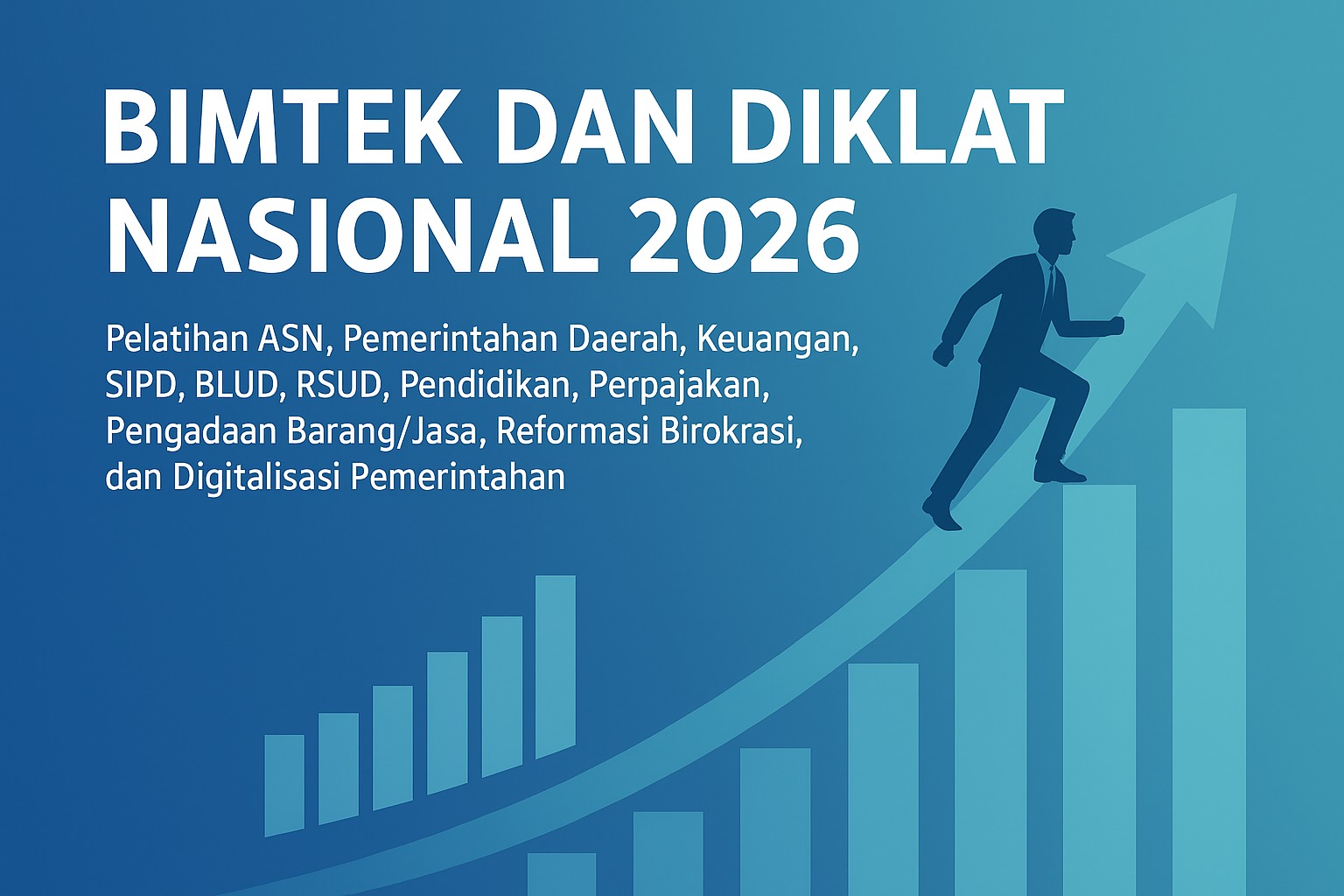 BIMTEK DAN DIKLAT NASIONAL 2026

Pelatihan ASN, Pemerintahan Daerah, Keuangan, SIPD, BLUD, RSUD, Pendidikan, Perpajakan, Pengadaan Barang/Jasa, Reformasi Birokrasi, dan Digitalisasi Pemerintahan